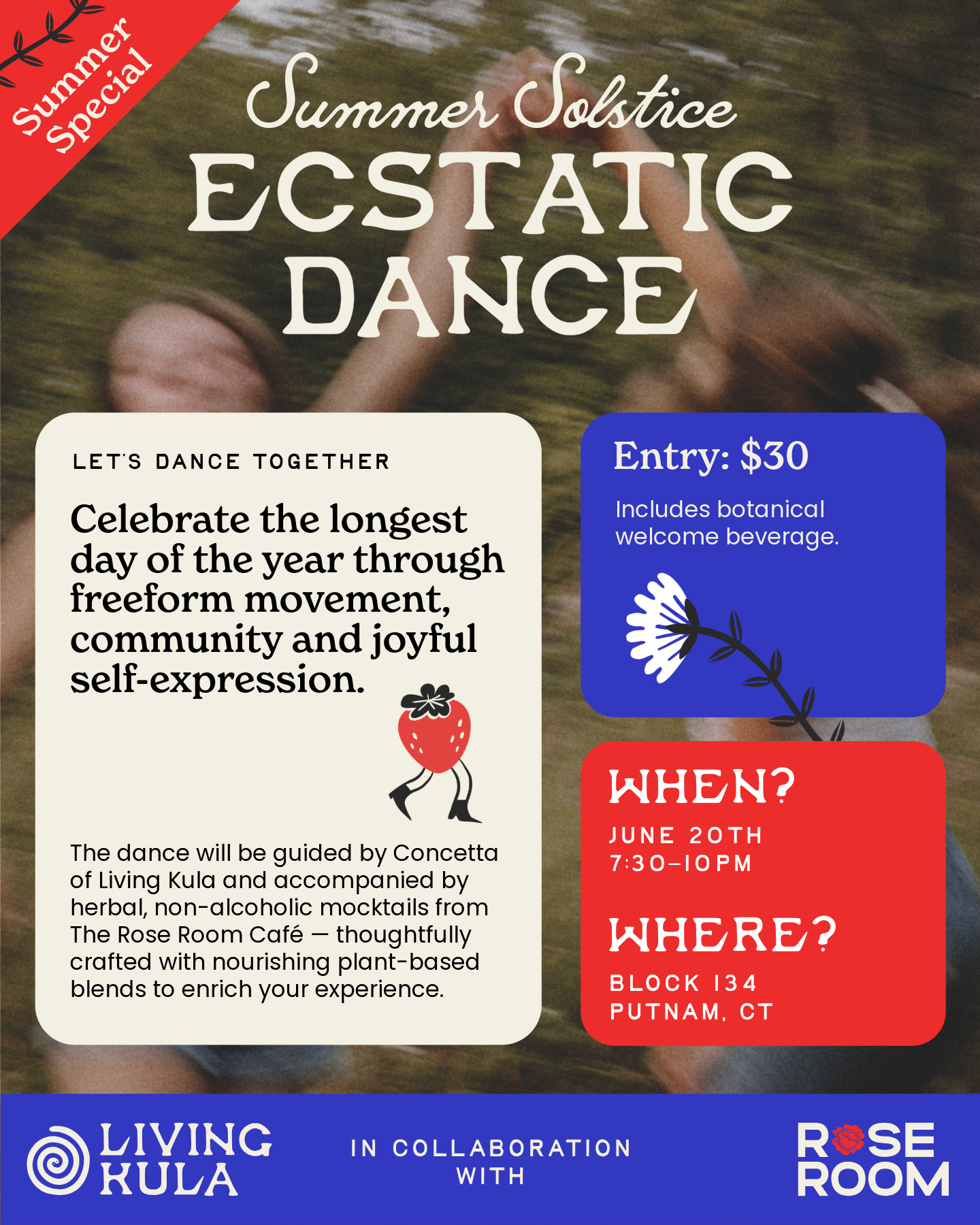 Summer Special

Summer Solstice
ECSTATIC DANCE

LET'S DANCE TOGETHER

Celebrate the longest day of the year through freeform movement, community and joyful self-expression.

The dance will be guided by Concetta of Living Kula and accompanied by herbal, non-alcoholic mocktails from The Rose Room Café — thoughtfully crafted with nourishing plant-based blends to enrich your experience.

Entry: $30

Includes botanical welcome beverage.

WHEN?
JUNE 20TH
7:30–10PM

WHERE?
BLOCK 134
PUTNAM, CT

LIVING KULA

IN COLLABORATION WITH

ROSE ROOM